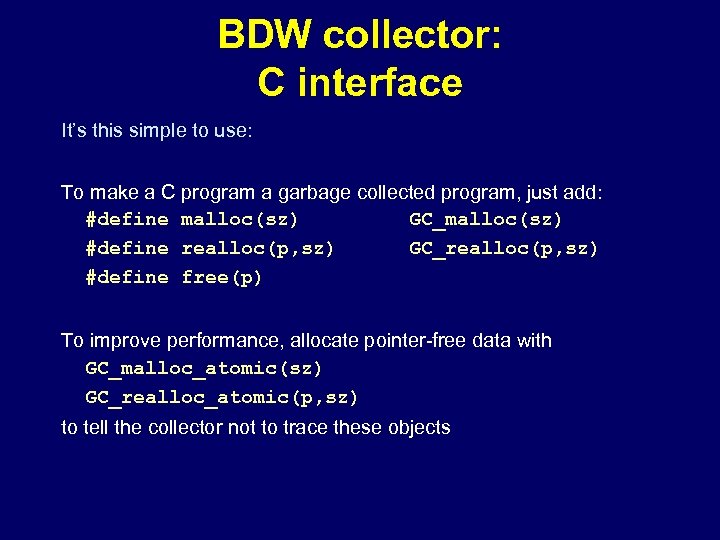 BDW collector:
C interface

It's this simple to use:

To make a C program a garbage collected program, just add:
#define malloc(sz) GC_malloc(sz)
#define realloc(p,sz) GC_realloc(p,sz)
#define free(p)

To improve performance, allocate pointer-free data with
GC_malloc_atomic(sz)
GC_realloc_atomic(p,sz)
to tell the collector not to trace these objects